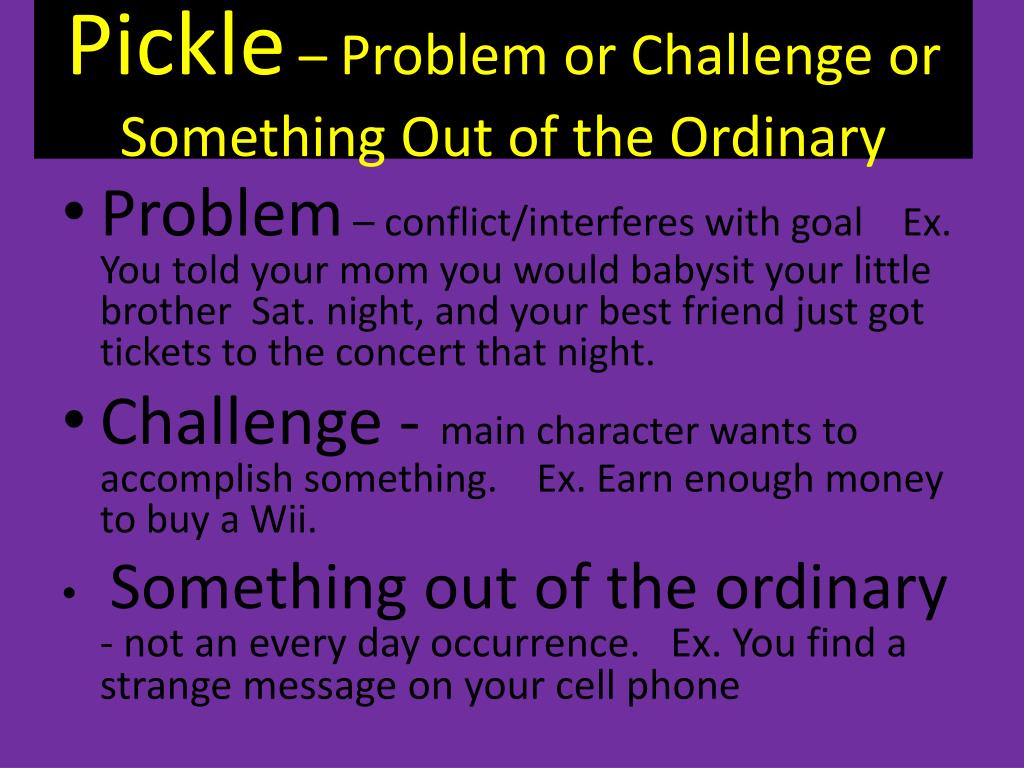 Pickle – Problem or Challenge or Something Out of the Ordinary

• Problem – conflict/interferes with goal Ex. You told your mom you would babysit your little brother Sat. night, and your best friend just got tickets to the concert that night.

• Challenge - main character wants to accomplish something. Ex. Earn enough money to buy a Wii.

• Something out of the ordinary - not an every day occurrence. Ex. You find a strange message on your cell phone